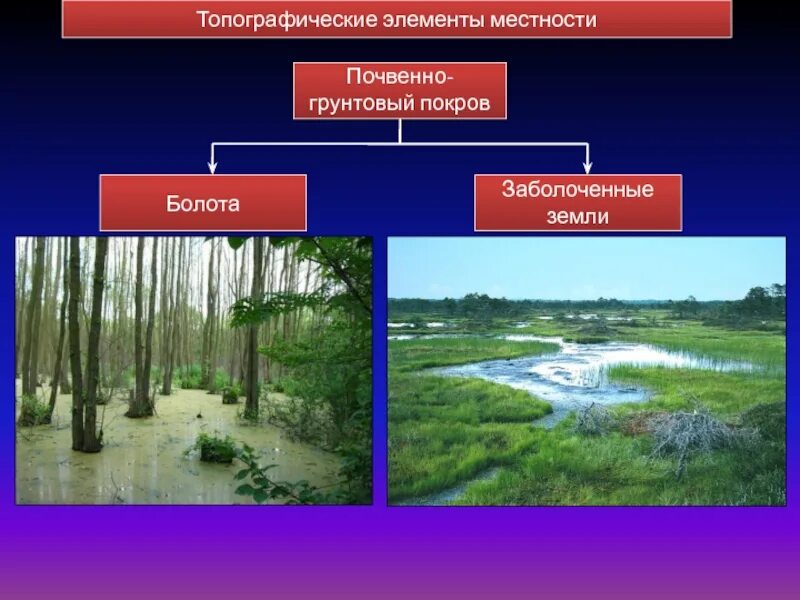 Топографические элементы местности

Почвенно-грунтовый покров

Болота

Заболоченные земли